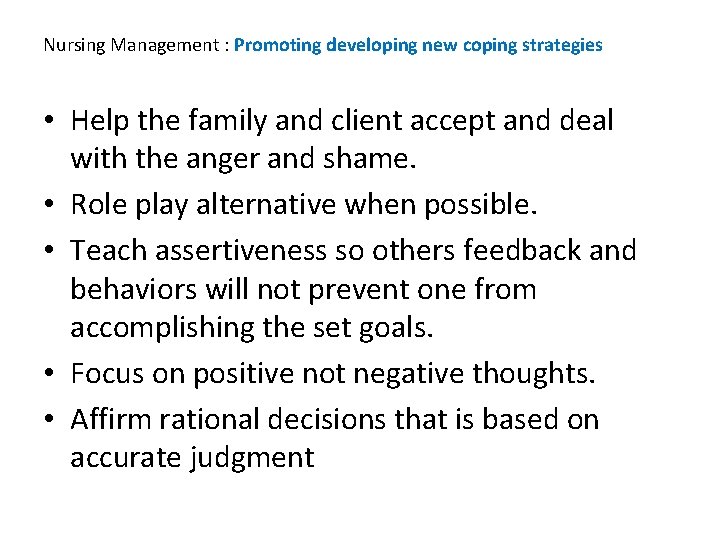 Nursing Management : Promoting developing new coping strategies

• Help the family and client accept and deal with the anger and shame.
• Role play alternative when possible.
• Teach assertiveness so others feedback and behaviors will not prevent one from accomplishing the set goals.
• Focus on positive not negative thoughts.
• Affirm rational decisions that is based on accurate judgment